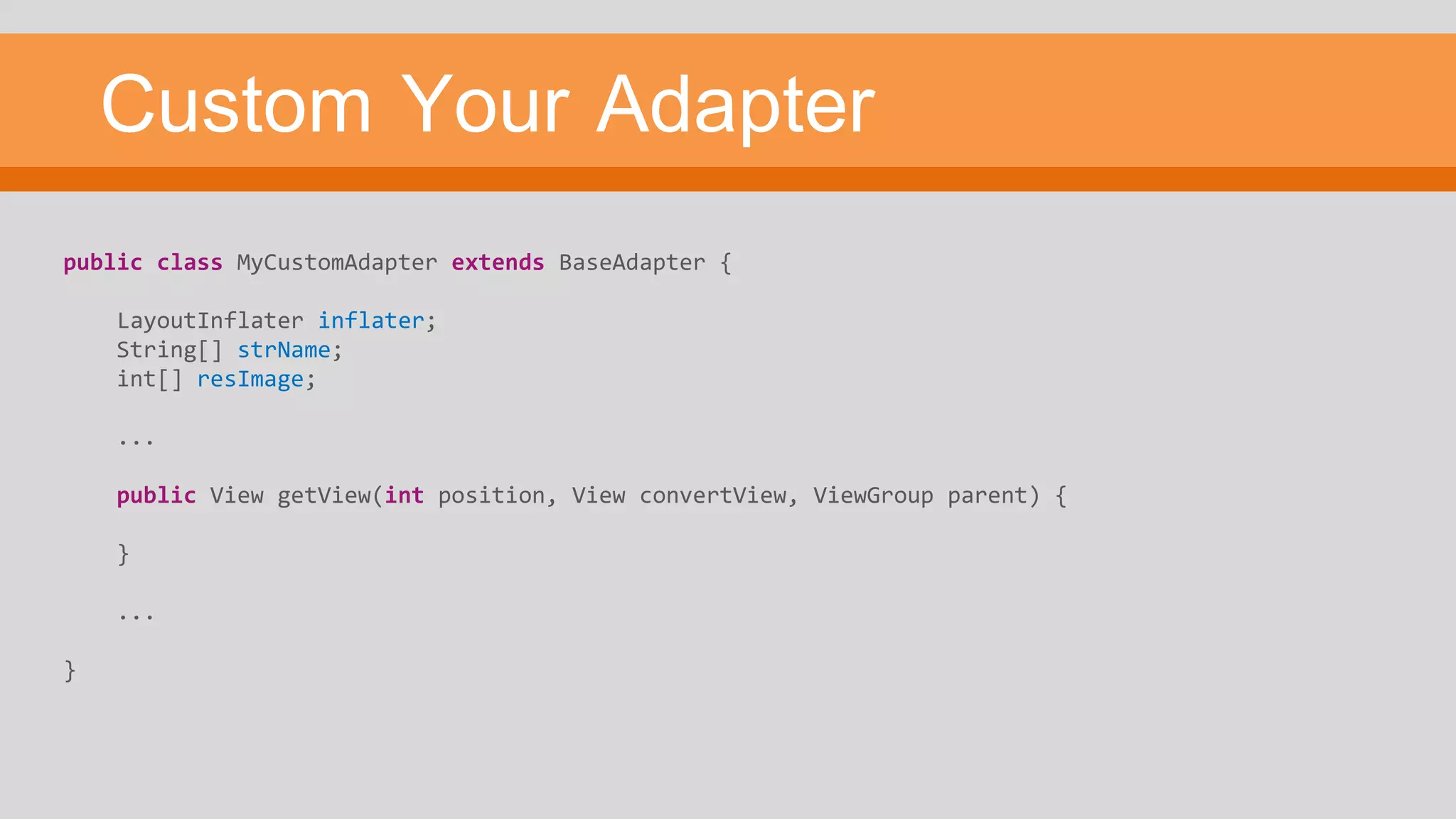 Custom Your Adapter

public class MyCustomAdapter extends BaseAdapter {

    LayoutInflater inflater;
    String[] strName;
    int[] resImage;

    ...

    public View getView(int position, View convertView, ViewGroup parent) {

    }

    ...

}